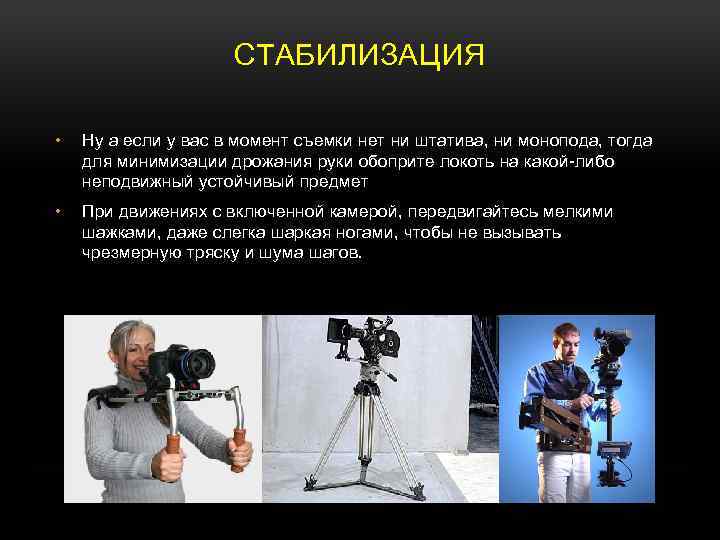 СТАБИЛИЗАЦИЯ

• Ну а если у вас в момент съемки нет ни штатива, ни монопода, тогда для минимизации дрожания руки обоприте локоть на какой-либо неподвижный устойчивый предмет

• При движениях с включенной камерой, передвигайтесь мелкими шажками, даже слегка шаркая ногами, чтобы не вызывать чрезмерную тряску и шума шагов.